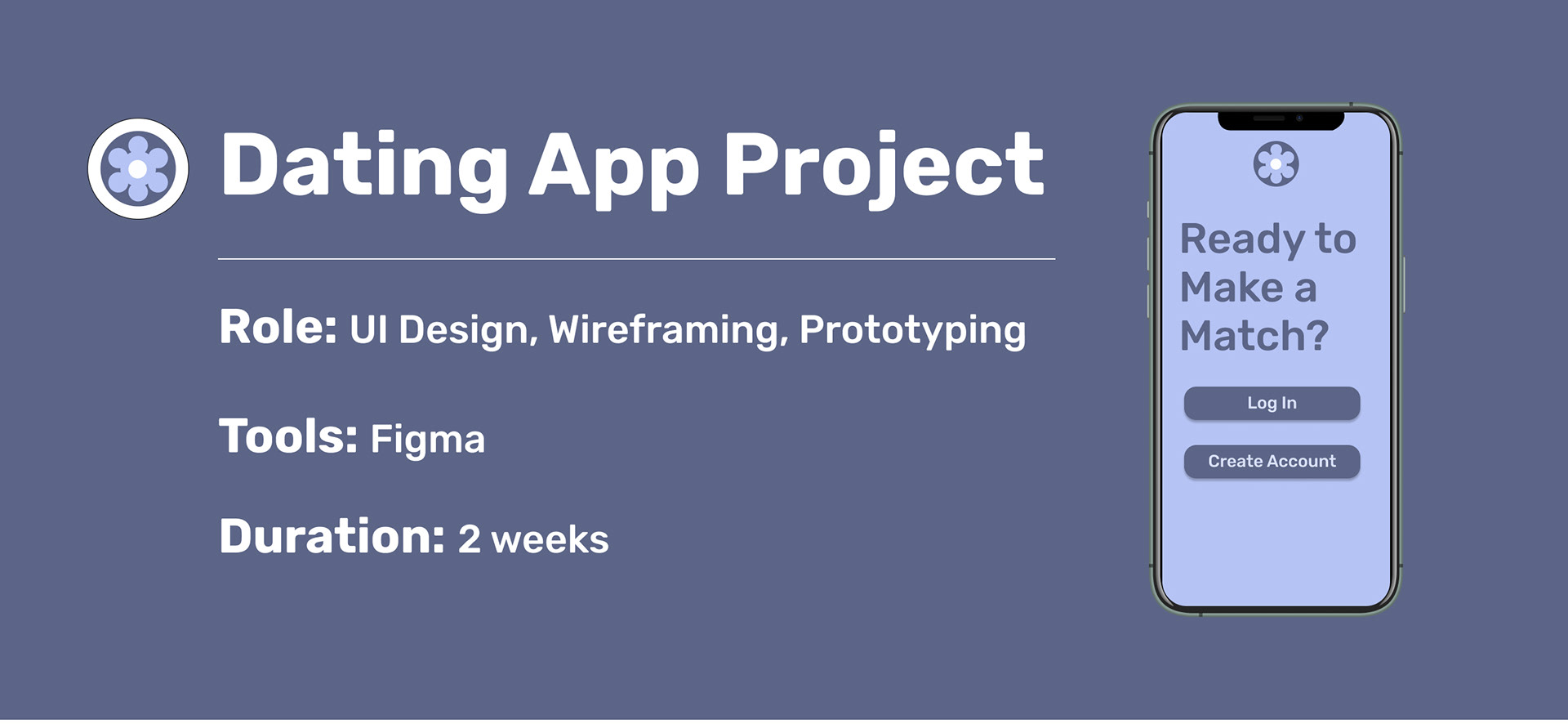 Dating App Project

Role: UI Design, Wireframing, Prototyping

Tools: Figma

Duration: 2 weeks

Ready to Make a Match?

Log In

Create Account